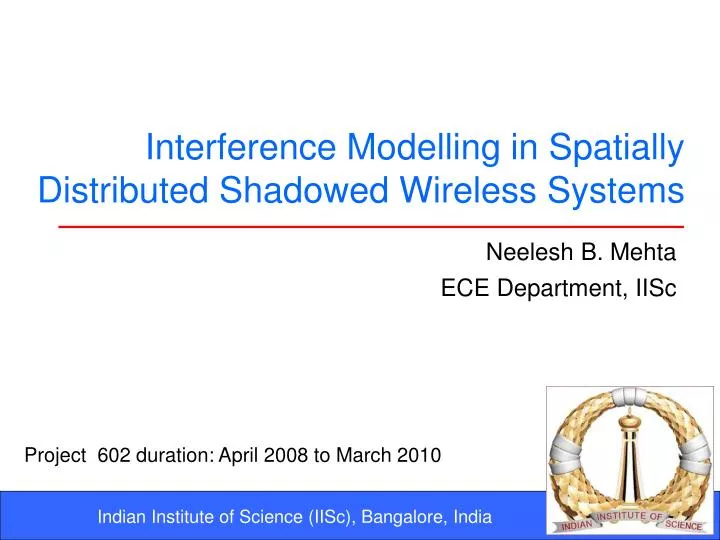 Interference Modelling in Spatially Distributed Shadowed Wireless Systems

Neelesh B. Mehta
ECE Department, IISc

Project 602 duration: April 2008 to March 2010

Indian Institute of Science (IISc), Bangalore, India

INDIAN INSTITUTE OF SCIENCE